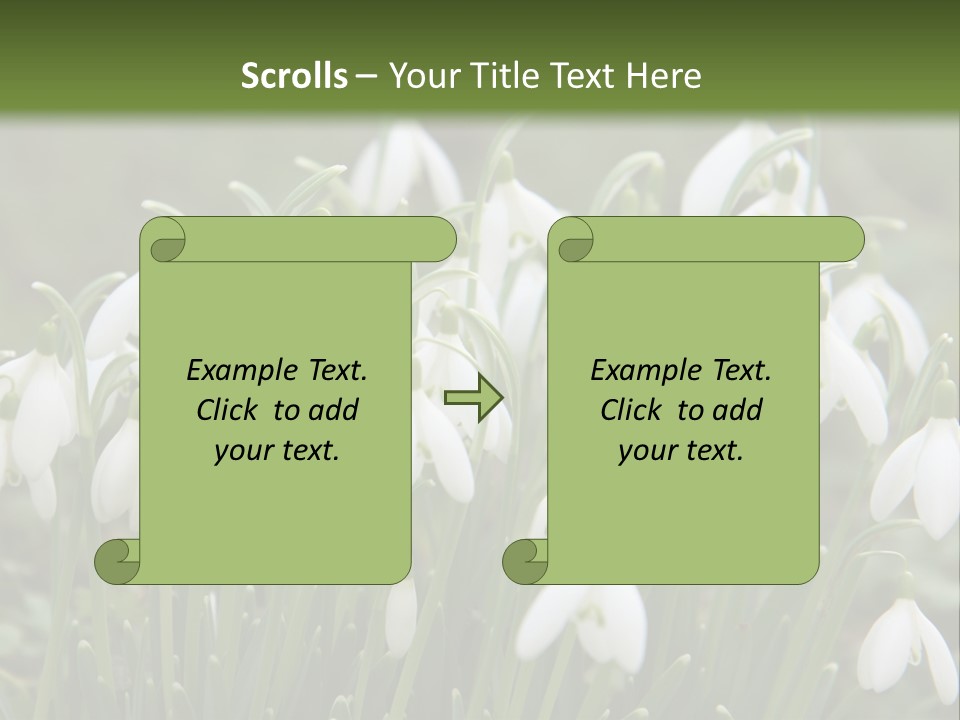 Scrolls – Your Title Text Here

Example Text.
Click to add
your text.

Example Text.
Click to add
your text.